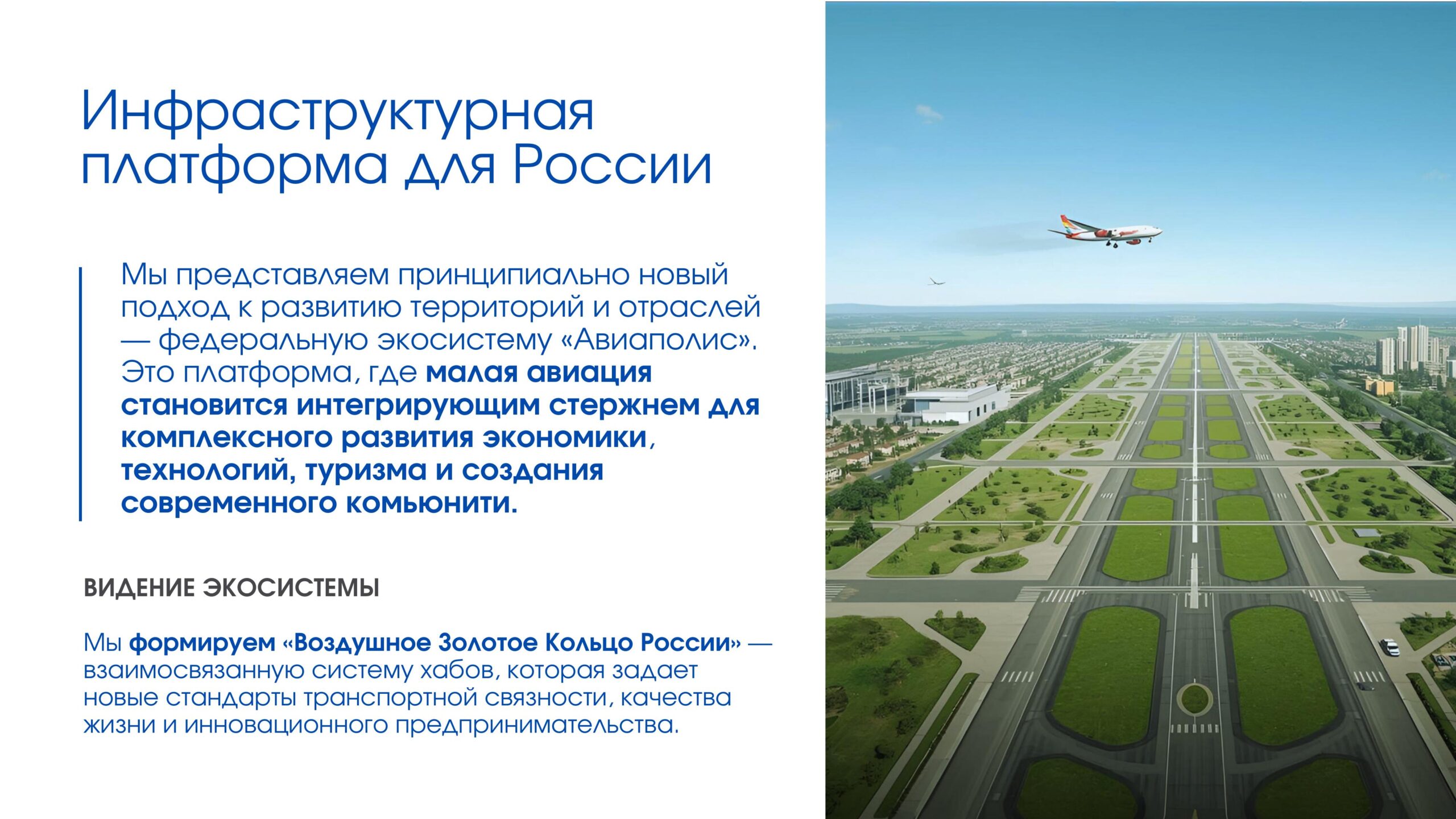 Инфраструктурная платформа для России

Мы представляем принципиально новый подход к развитию территорий и отраслей — федеральную экосистему «Авиаполис». Это платформа, где малая авиация становится интегрирующим стержнем для комплексного развития экономики, технологий, туризма и создания современного комьюнити.

ВИДЕНИЕ ЭКОСИСТЕМЫ

Мы формируем «Воздушное Золотое Кольцо России» — взаимосвязанную систему хабов, которая задает новые стандарты транспортной связности, качества жизни и инновационного предпринимательства.